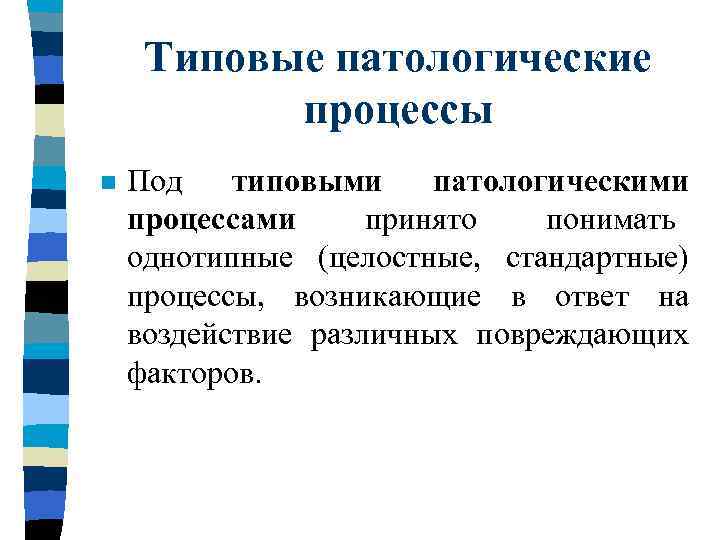 Типовые патологические процессы

Под типовыми патологическими процессами принято понимать однотипные (целостные, стандартные) процессы, возникающие в ответ на воздействие различных повреждающих факторов.